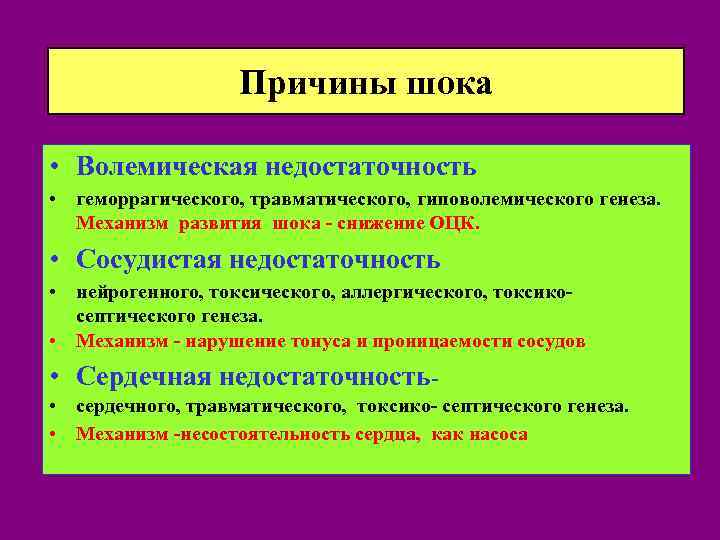 Причины шока

• Волемическая недостаточность
• геморрагического, травматического, гиповолемического генеза. Механизм развития шока - снижение ОЦК.
• Сосудистая недостаточность
• нейрогенного, токсического, аллергического, токсико-септического генеза.
• Механизм - нарушение тонуса и проницаемости сосудов
• Сердечная недостаточность-
• сердечного, травматического, токсико- септического генеза.
• Механизм -несостоятельность сердца, как насоса